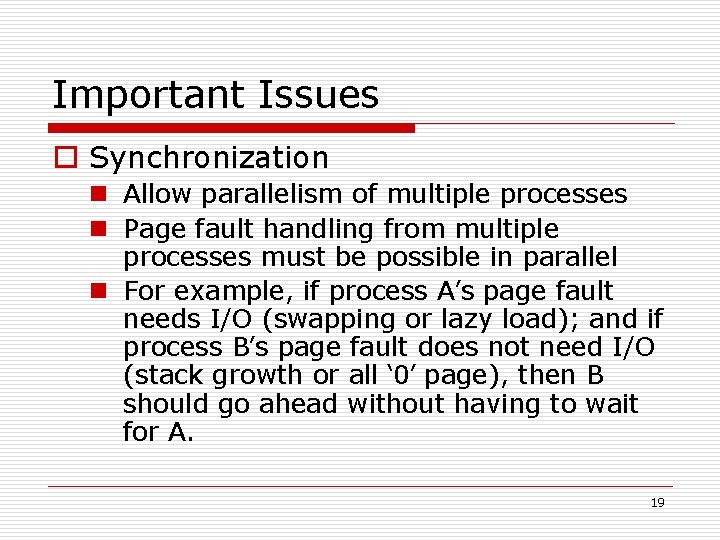 Important Issues

Synchronization

Allow parallelism of multiple processes

Page fault handling from multiple processes must be possible in parallel

For example, if process A’s page fault needs I/O (swapping or lazy load); and if process B’s page fault does not need I/O (stack growth or all ‘0’ page), then B should go ahead without having to wait for A.

19